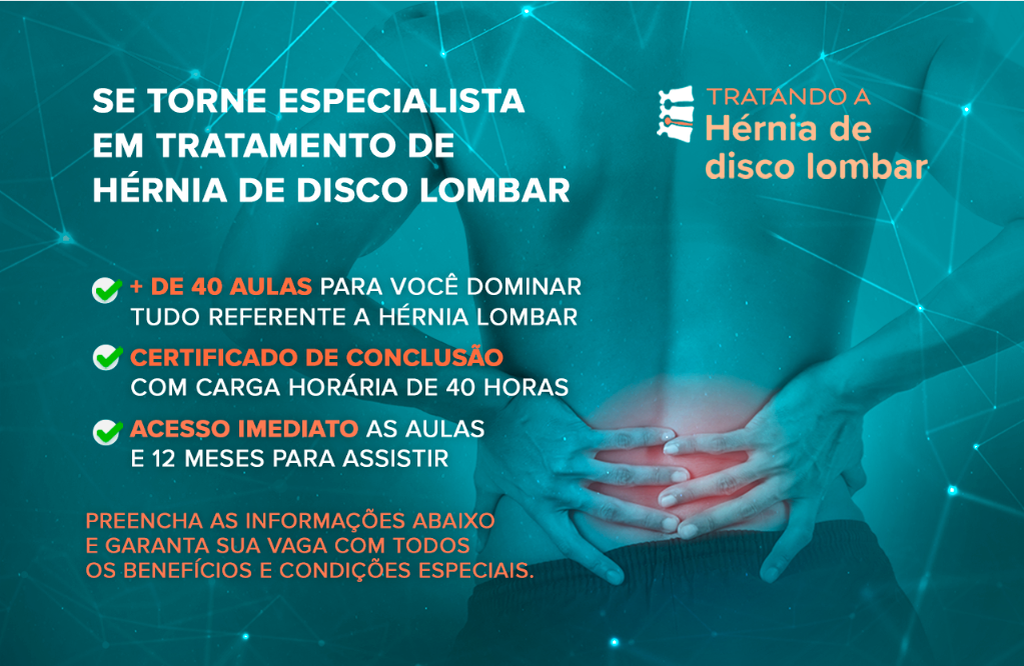 SE TORNE ESPECIALISTA EM TRATAMENTO DE HÉRNIA DE DISCO LOMBAR

TRATANDO A
Hérnia de disco lombar

+ DE 40 AULAS PARA VOCÊ DOMINAR TUDO REFERENTE A HÉRNIA LOMBAR

CERTIFICADO DE CONCLUSÃO COM CARGA HORÁRIA DE 40 HORAS

ACESSO IMEDIATO AS AULAS E 12 MESES PARA ASSISTIR

PREENCHA AS INFORMAÇÕES ABAIXO E GARANTA SUA VAGA COM TODOS OS BENEFÍCIOS E CONDIÇÕES ESPECIAIS.